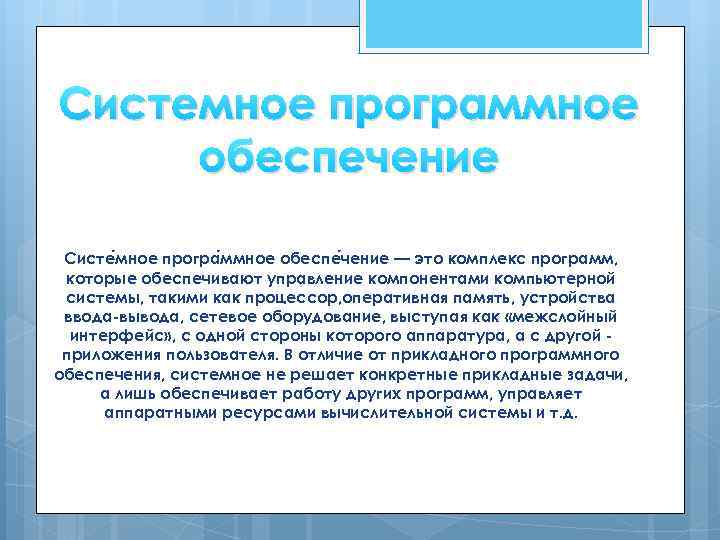 Системное программное обеспечение

Систе́мное програ́ммное обеспе́чение — это комплекс программ, которые обеспечивают управление компонентами компьютерной системы, такими как процессор,оперативная память, устройства ввода-вывода, сетевое оборудование, выступая как «межслойный интерфейс», с одной стороны которого аппаратура, а с другой - приложения пользователя. В отличие от прикладного программного обеспечения, системное не решает конкретные прикладные задачи, а лишь обеспечивает работу других программ, управляет аппаратными ресурсами вычислительной системы и т.д.